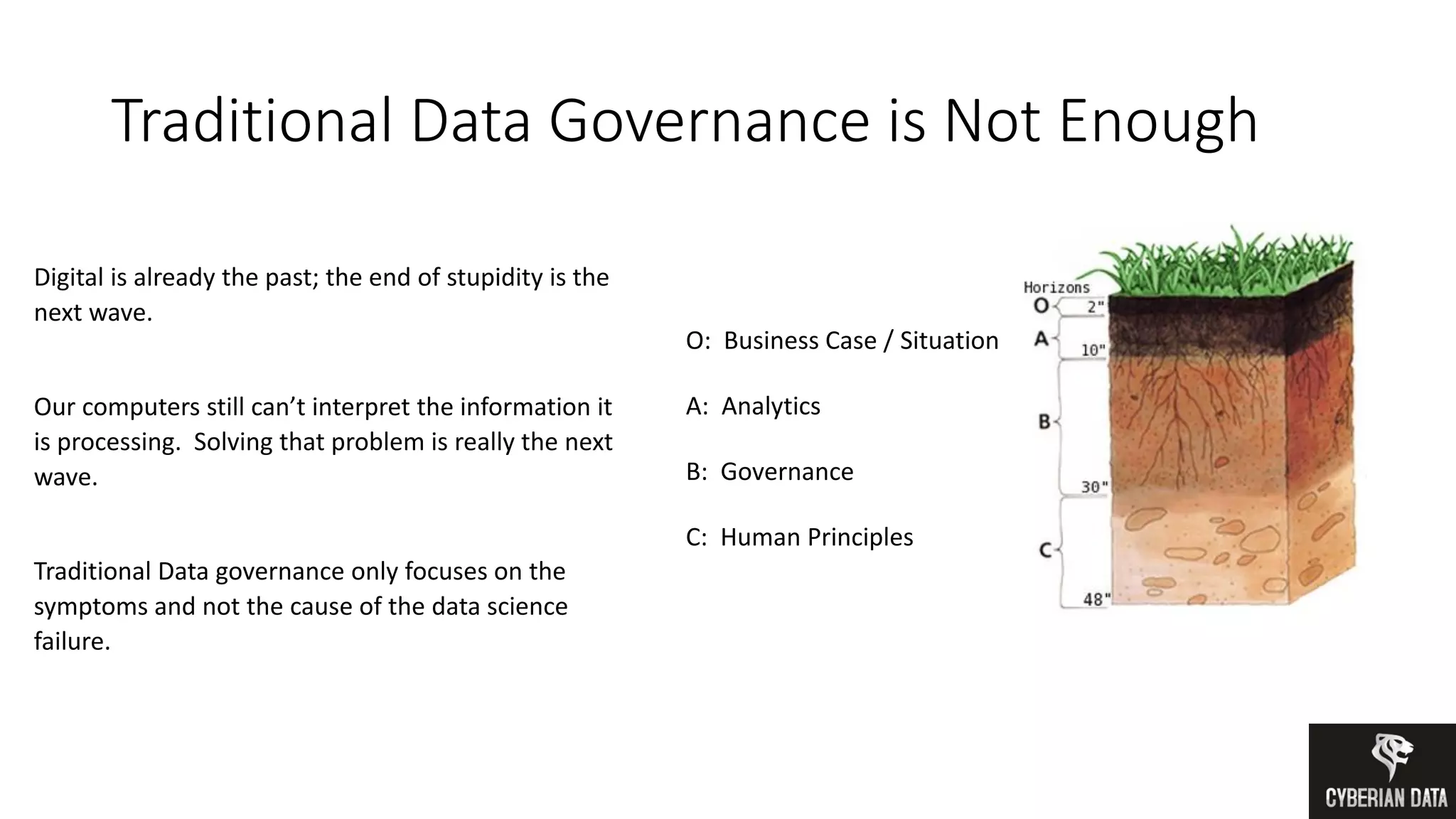 Traditional Data Governance is Not Enough

Digital is already the past; the end of stupidity is the next wave.

Our computers still can't interpret the information it is processing. Solving that problem is really the next wave.

Traditional Data governance only focuses on the symptoms and not the cause of the data science failure.

O: Business Case / Situation

A: Analytics

B: Governance

C: Human Principles

Horizons
O
2"
A
10"
B
30"
C
48"

CYBERIAN DATA